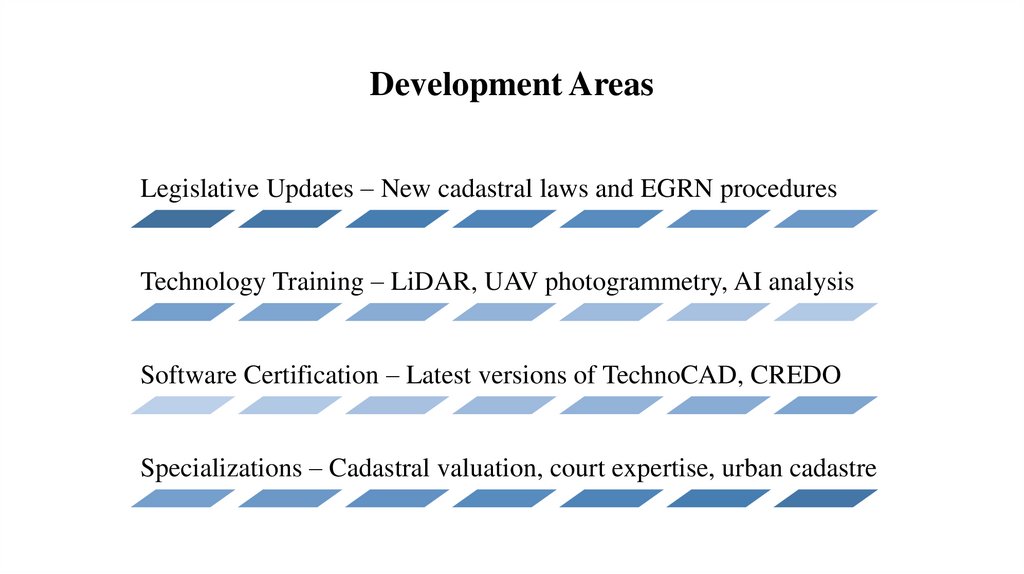 Development Areas

Legislative Updates – New cadastral laws and EGRN procedures

Technology Training – LiDAR, UAV photogrammetry, AI analysis

Software Certification – Latest versions of TechnoCAD, CREDO

Specializations – Cadastral valuation, court expertise, urban cadastre